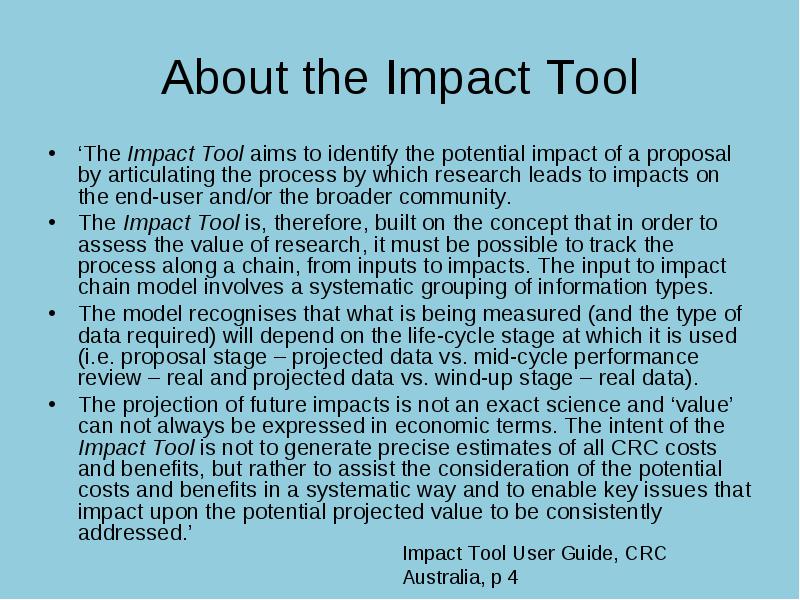 About the Impact Tool

• ‘The Impact Tool aims to identify the potential impact of a proposal by articulating the process by which research leads to impacts on the end-user and/or the broader community.

• The Impact Tool is, therefore, built on the concept that in order to assess the value of research, it must be possible to track the process along a chain, from inputs to impacts. The input to impact chain model involves a systematic grouping of information types.

• The model recognises that what is being measured (and the type of data required) will depend on the life-cycle stage at which it is used (i.e. proposal stage – projected data vs. mid-cycle performance review – real and projected data vs. wind-up stage – real data).

• The projection of future impacts is not an exact science and ‘value’ can not always be expressed in economic terms. The intent of the Impact Tool is not to generate precise estimates of all CRC costs and benefits, but rather to assist the consideration of the potential costs and benefits in a systematic way and to enable key issues that impact upon the potential projected value to be consistently addressed.’

Impact Tool User Guide, CRC Australia, p 4